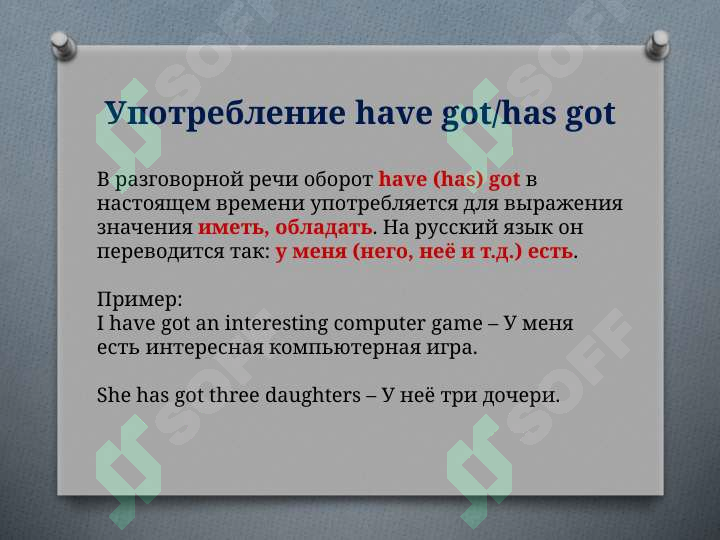 Употребление have got/has got

В разговорной речи оборот have (has) got в настоящем времени употребляется для выражения значения иметь, обладать. На русский язык он переводится так: у меня (него, неё и т.д.) есть.

Пример:
I have got an interesting computer game – У меня есть интересная компьютерная игра.

She has got three daughters – У неё три дочери.

SOFF SOFF SOFF SOFF